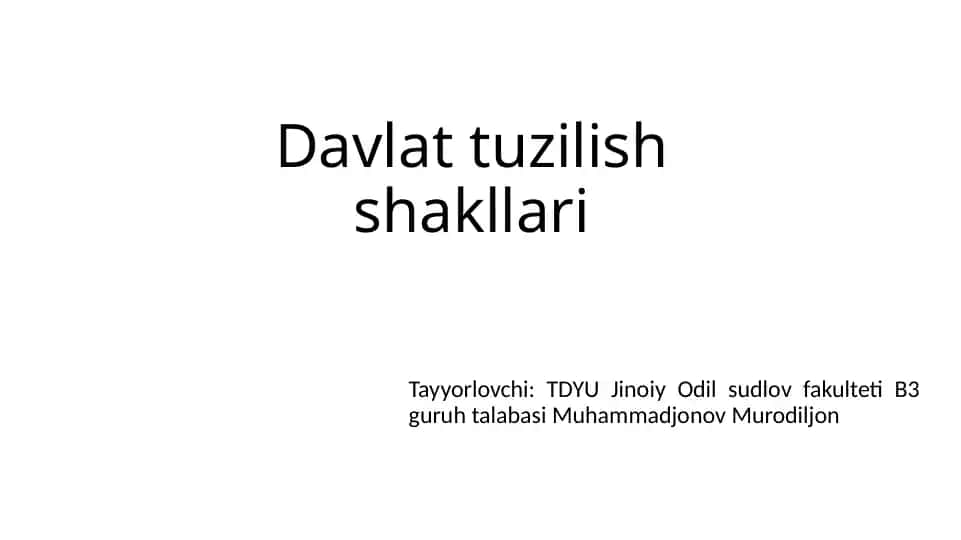 Davlat tuzilish shakllari

Tayyorlovchi: TDYU Jinoiy Odil sudlov fakulteti B3 guruh talabasi Muhammadjonov Murodiljon